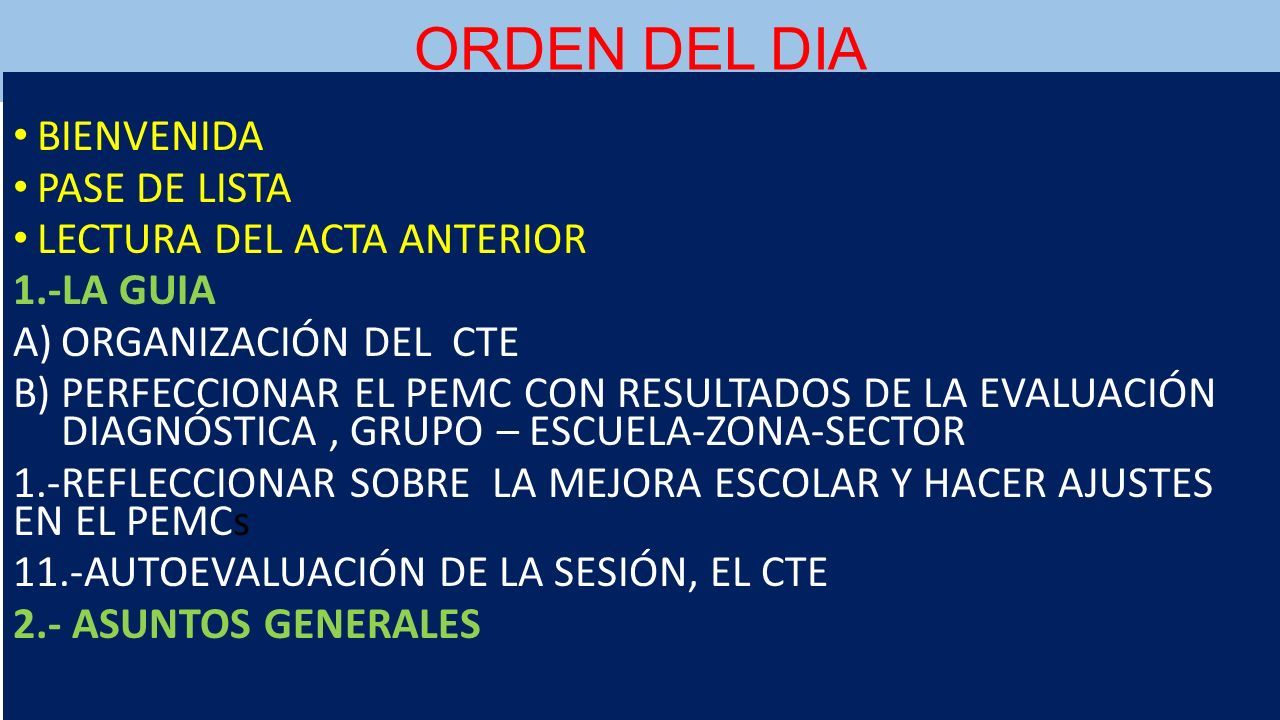 ORDEN DEL DIA

• BIENVENIDA
• PASE DE LISTA
• LECTURA DEL ACTA ANTERIOR

1.-LA GUIA

A) ORGANIZACIÓN DEL CTE

B) PERFECCIONAR EL PEMC CON RESULTADOS DE LA EVALUACIÓN DIAGNÓSTICA , GRUPO – ESCUELA-ZONA-SECTOR

1.-REFLECCIONAR SOBRE LA MEJORA ESCOLAR Y HACER AJUSTES EN EL PEMCs

11.-AUTOEVALUACIÓN DE LA SESIÓN, EL CTE

2.- ASUNTOS GENERALES